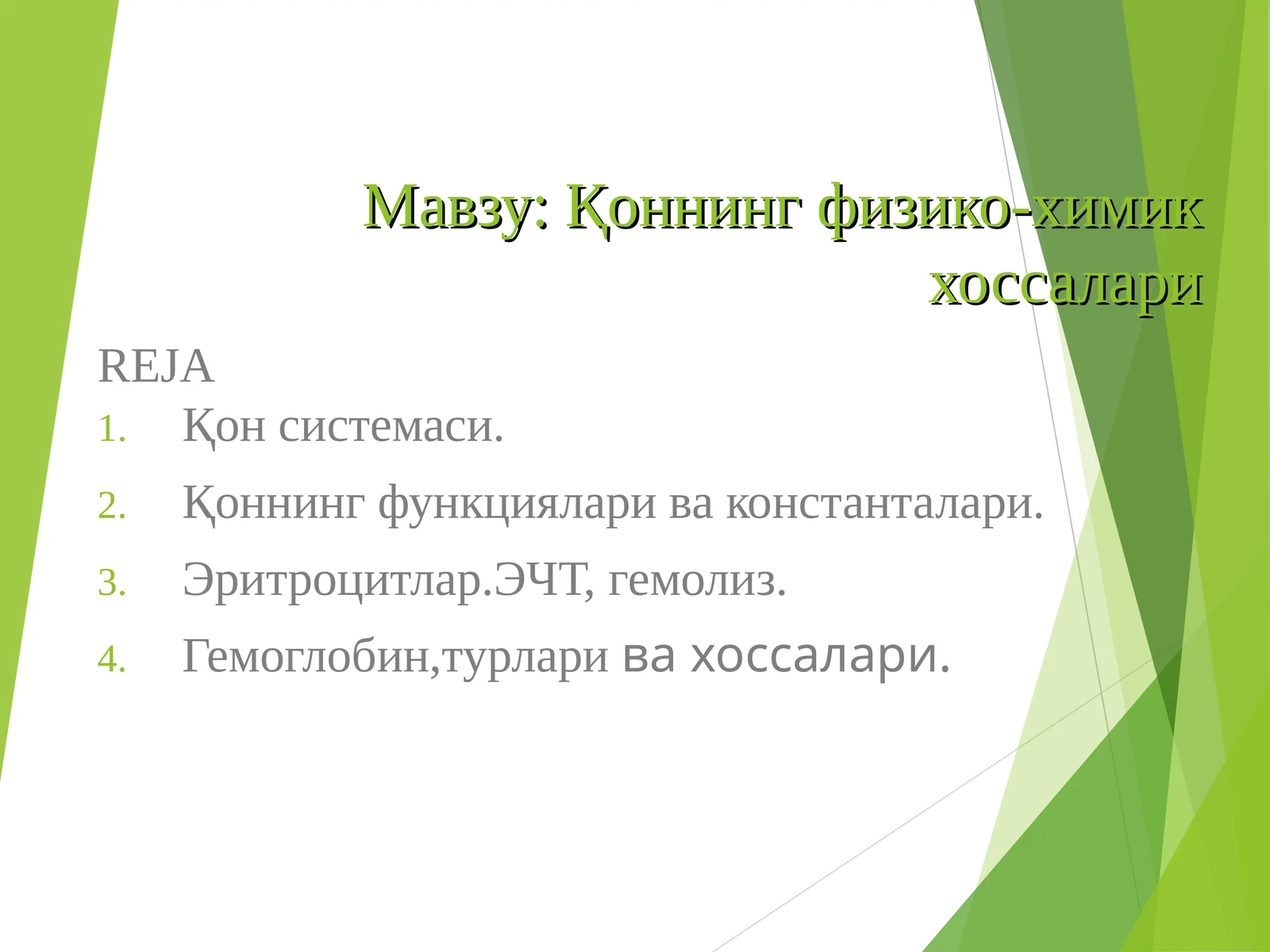 Мавзу: Қоннинг физико-химик хоссалари

REJA

1. Қон системаси.
2. Қоннинг функциялари ва константалари.
3. Эритроцитлар.ЭЧТ, гемолиз.
4. Гемоглобин,турлари ва хоссалари.